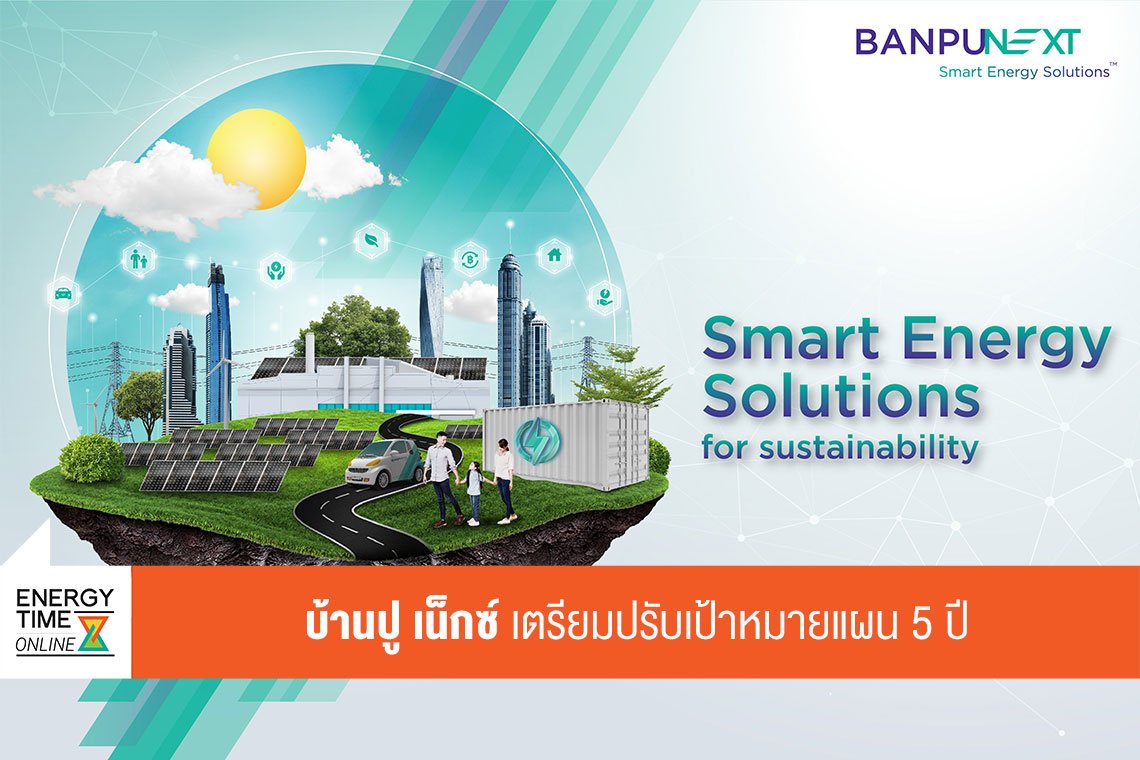 BANPUNEXT
Smart Energy Solutions™

Smart Energy Solutions
for sustainability

ENERGY TIME ONLINE

บ้านปู เน็กซ์ เตรียมปรับเป้าหมายแผน 5 ปี